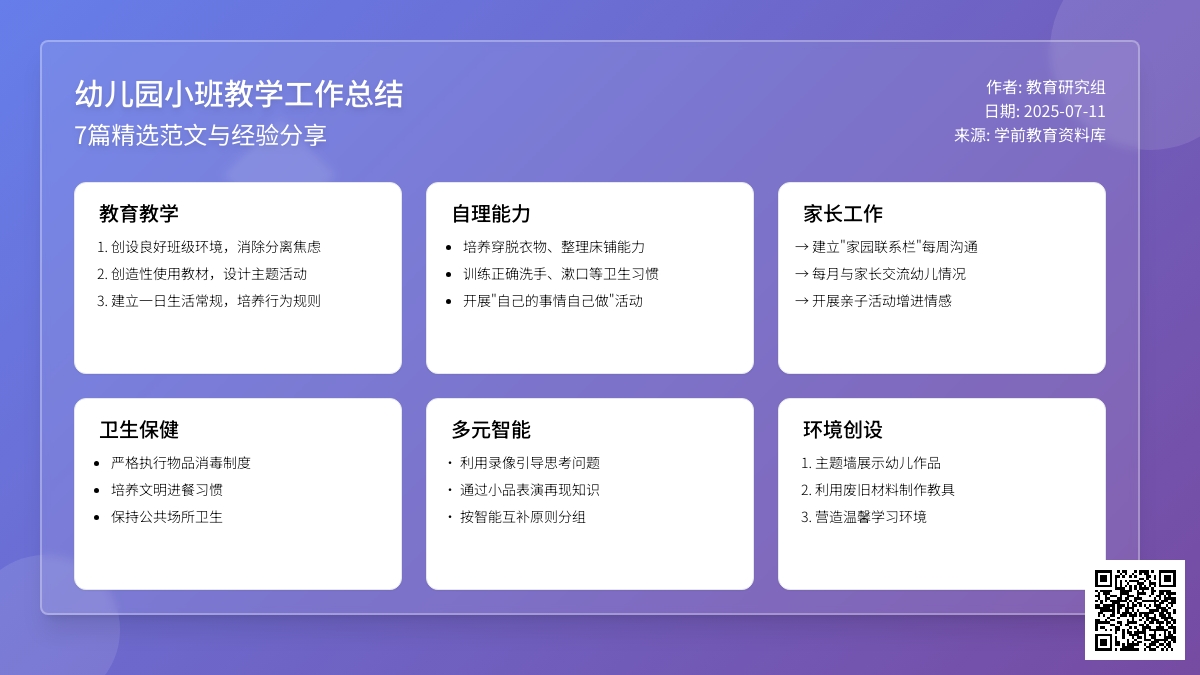 幼儿园小班教学工作总结
7篇精选范文与经验分享

作者: 教育研究组
日期: 2025-07-11
来源: 学前教育资料库

教育教学
1. 创设良好班级环境，消除分离焦虑
2. 创造性使用教材，设计主题活动
3. 建立一日生活常规，培养行为规则

自理能力
• 培养穿脱衣物、整理床铺能力
• 训练正确洗手、漱口等卫生习惯
• 开展"自己的事情自己做"活动

家长工作
→ 建立"家园联系栏"每周沟通
→ 每月与家长交流幼儿情况
→ 开展亲子活动增进情感

卫生保健
• 严格执行物品消毒制度
• 培养文明进餐习惯
• 保持公共场所卫生

多元智能
· 利用录像引导思考问题
· 通过小品表演再现知识
· 按智能互补原则分组

环境创设
1. 主题墙展示幼儿作品
2. 利用废旧材料制作教具
3. 营造温馨学习环境